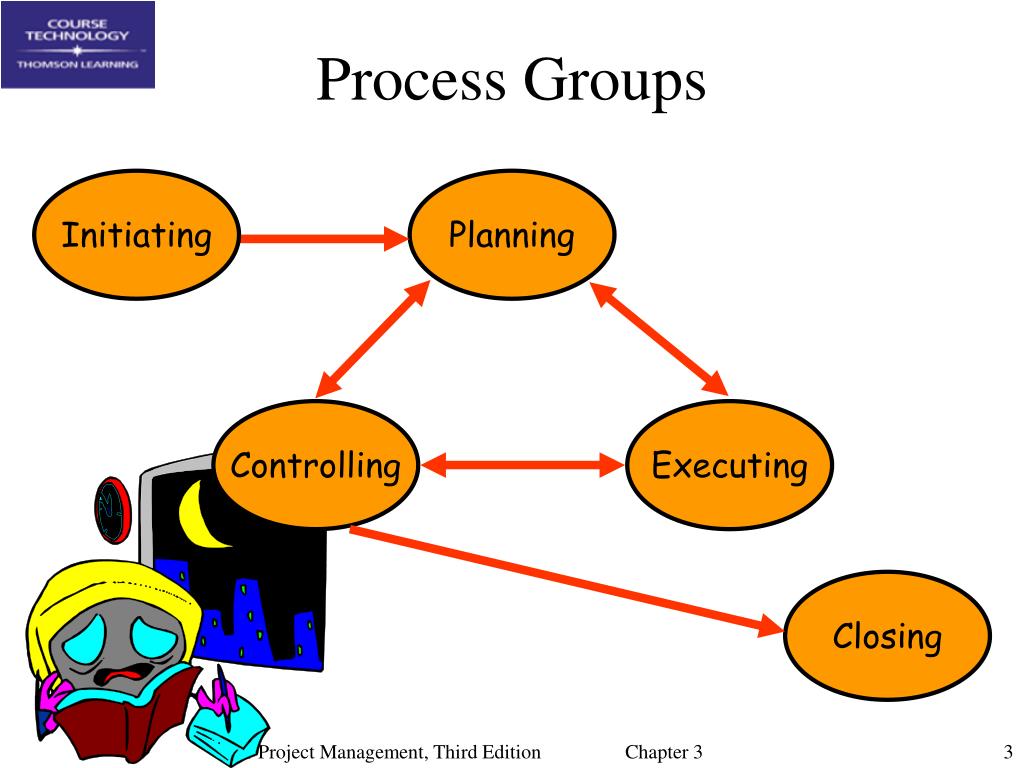 COURSE TECHNOLOGY
THOMSON LEARNING

Process Groups

Initiating

Planning

Controlling

Executing

Closing

Project Management, Third Edition

Chapter 3

3